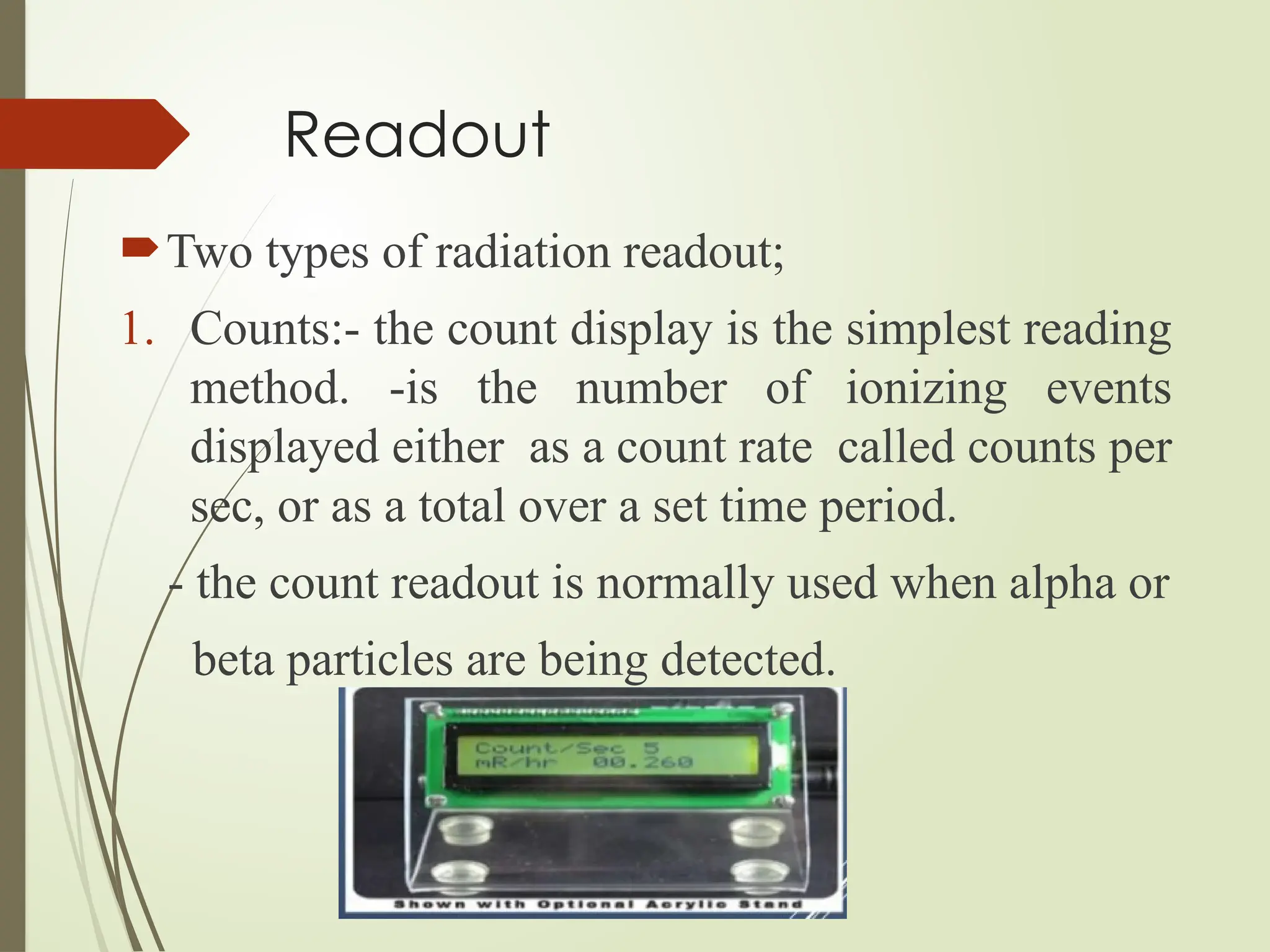 Readout

Two types of radiation readout;

1. Counts:- the count display is the simplest reading method. -is the number of ionizing events displayed either as a count rate called counts per sec, or as a total over a set time period.

- the count readout is normally used when alpha or beta particles are being detected.

Count/Sec 5
mR/hr 00.260

Shown with Optional Acrylic Stand